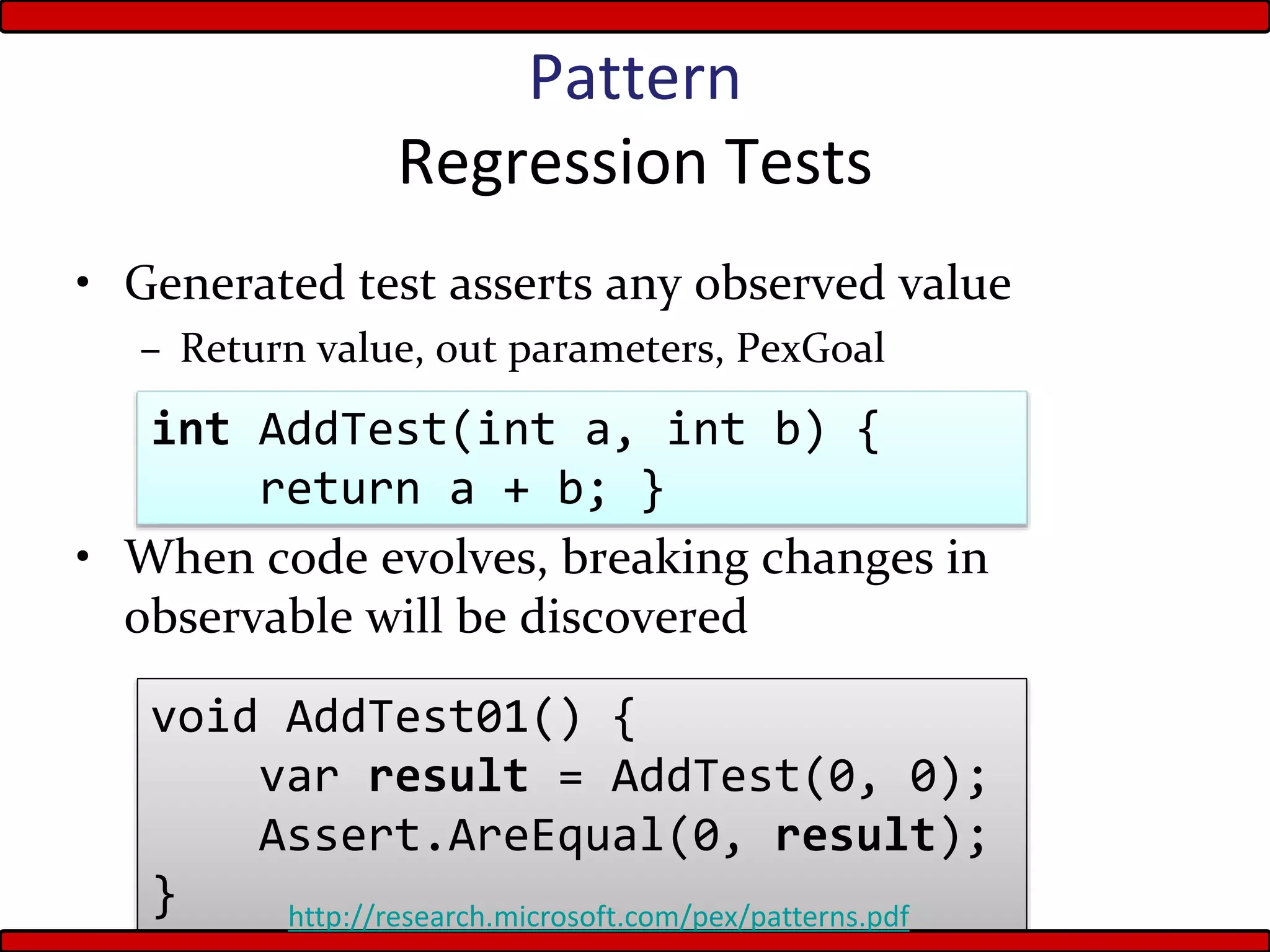 Pattern
Regression Tests

• Generated test asserts any observed value
  – Return value, out parameters, PexGoal

int AddTest(int a, int b) {
    return a + b; }

• When code evolves, breaking changes in observable will be discovered

void AddTest01() {
    var result = AddTest(0, 0);
    Assert.AreEqual(0, result);
}

http://research.microsoft.com/pex/patterns.pdf